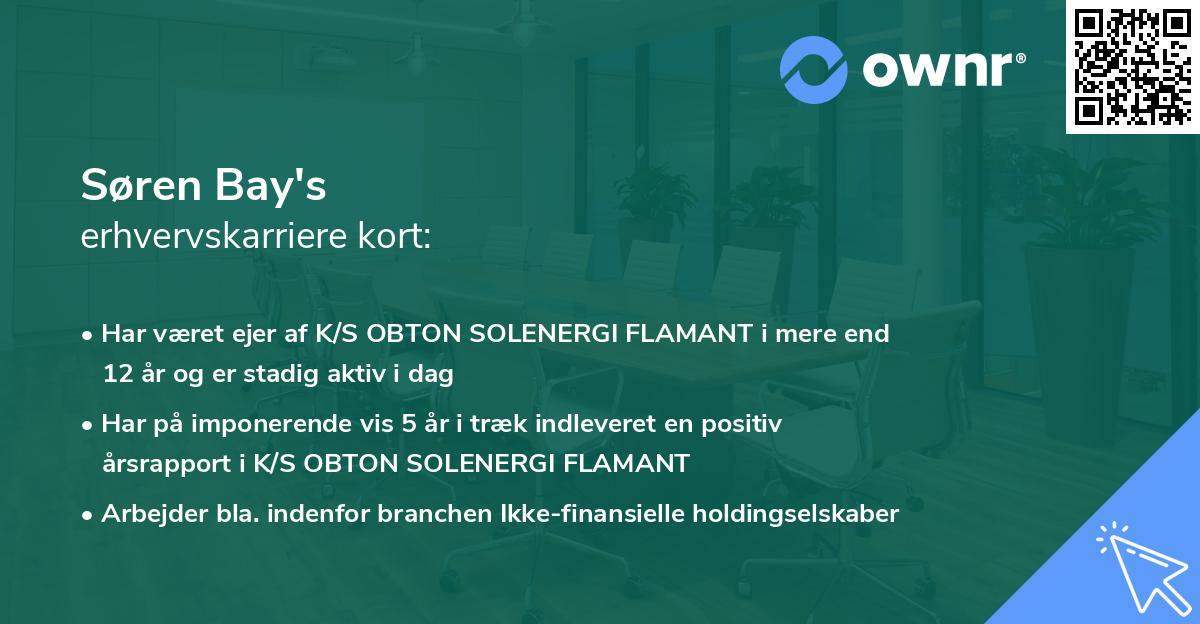 ownr®

Søren Bay's
erhvervskarriere kort:

• Har været ejer af K/S OBTON SOLENERGI FLAMANT i mere end 12 år og er stadig aktiv i dag

• Har på imponerende vis 5 år i træk indleveret en positiv årsrapport i K/S OBTON SOLENERGI FLAMANT

• Arbejder bla. indenfor branchen Ikke-finansielle holdingselskaber